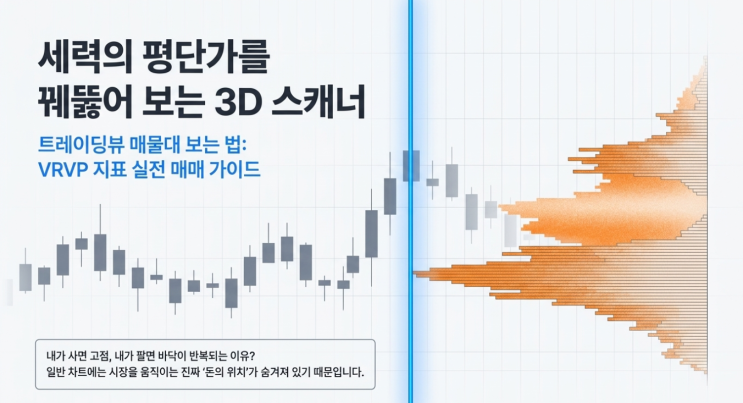 세력의 평단가를
꿰뚫어 보는 3D 스캐너

트레이딩뷰 매물대 보는 법:
VRVP 지표 실전 매매 가이드

내가 사면 고점, 내가 팔면 바닥이 반복되는 이유?
일반 차트에는 시장을 움직이는 진짜 '돈의 위치'가 숨겨져 있기 때문입니다.